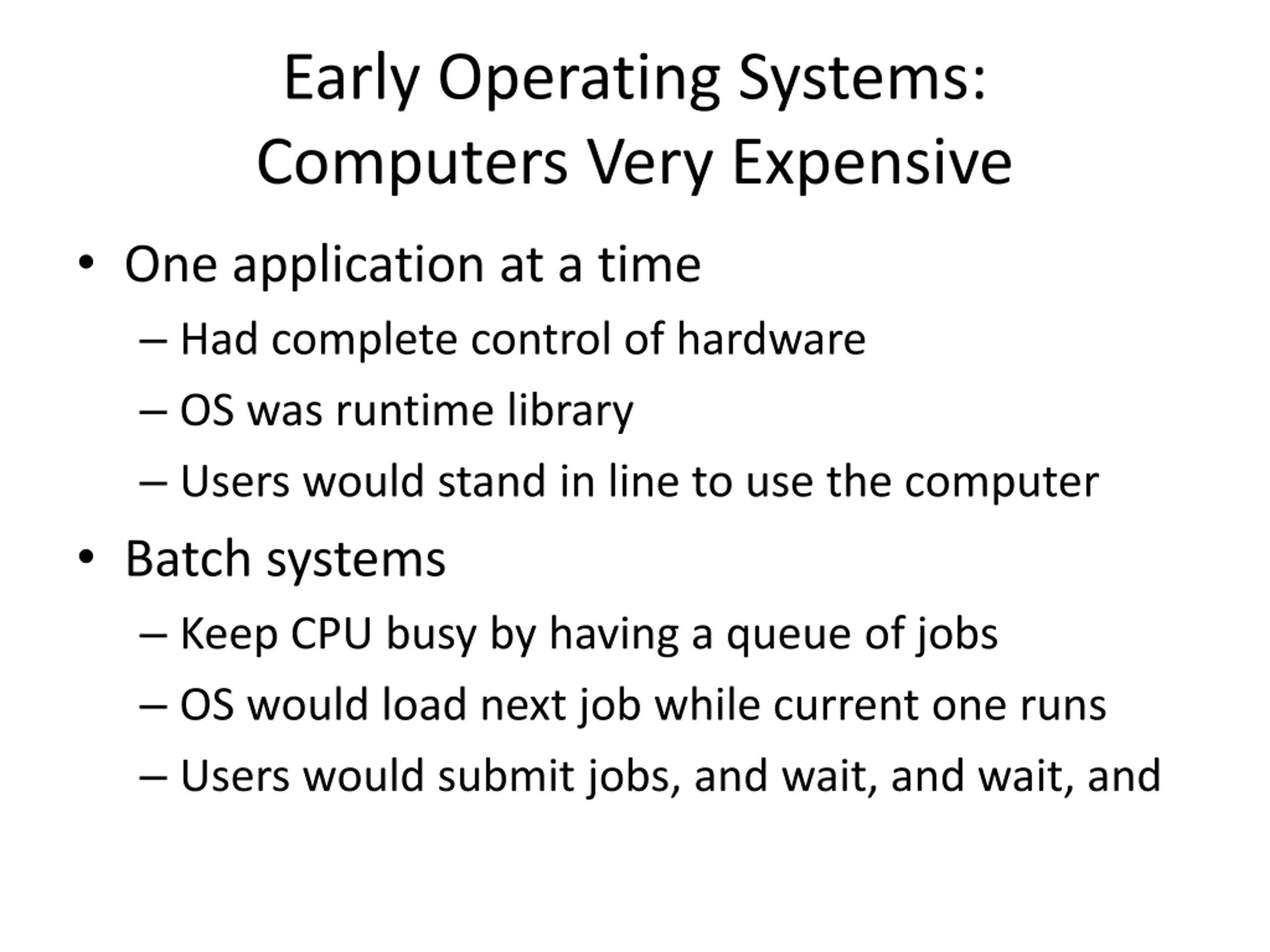 Early Operating Systems: Computers Very Expensive

• One application at a time
– Had complete control of hardware
– OS was runtime library
– Users would stand in line to use the computer

• Batch systems
– Keep CPU busy by having a queue of jobs
– OS would load next job while current one runs
– Users would submit jobs, and wait, and wait, and